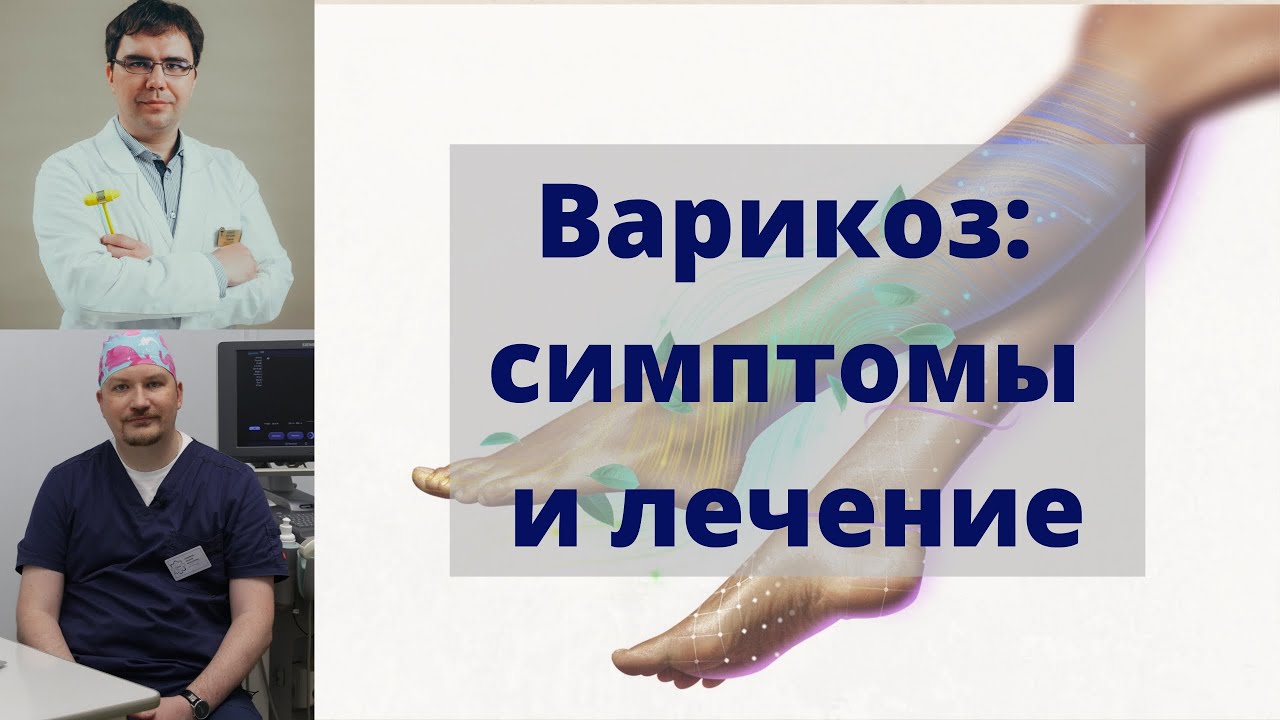 Варикоз: симптомы и лечение